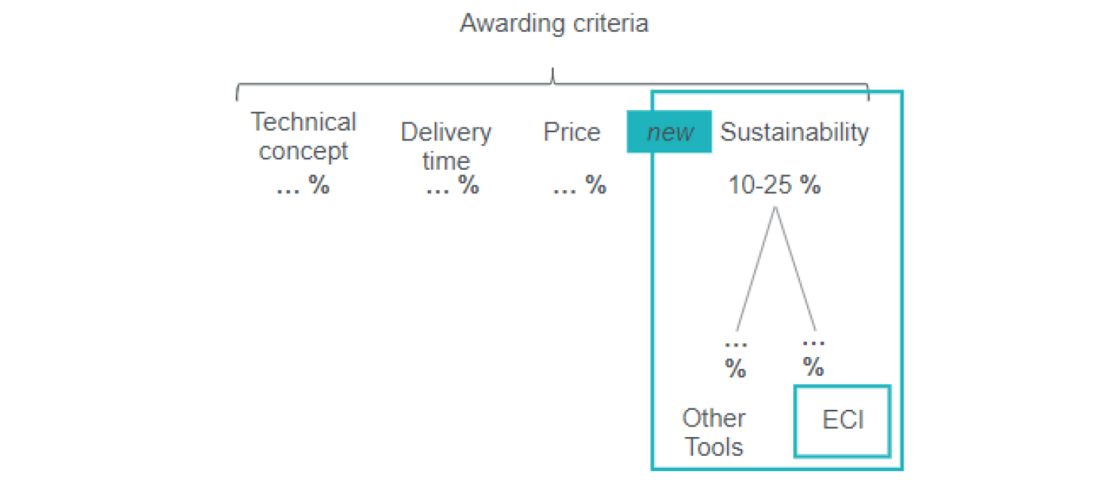 Awarding criteria

Technical concept
... %

Delivery time
... %

Price
... %

new

Sustainability
10-25 %

...
%

...
%

Other Tools

ECI